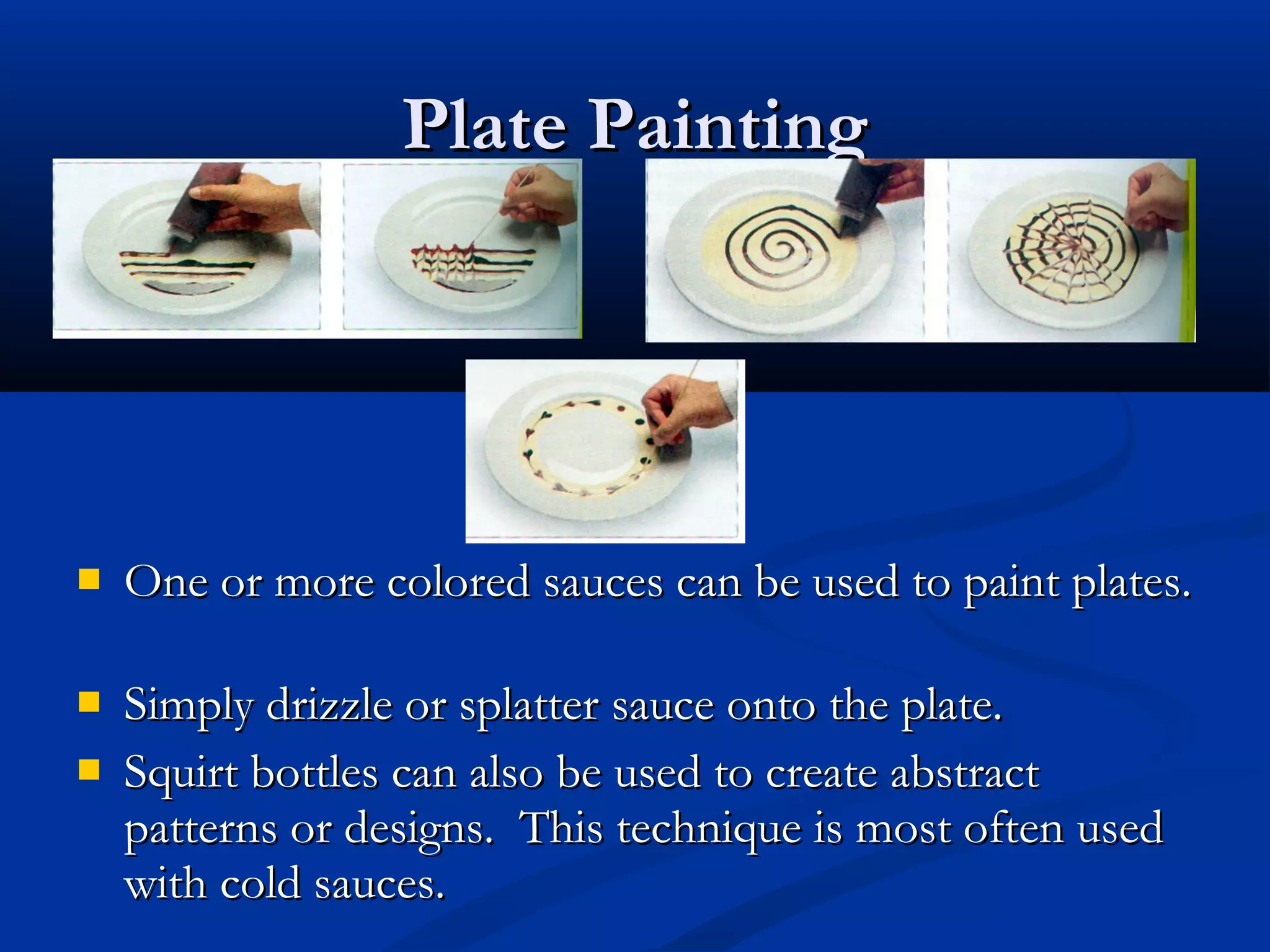 Plate Painting

One or more colored sauces can be used to paint plates.

Simply drizzle or splatter sauce onto the plate.

Squirt bottles can also be used to create abstract patterns or designs. This technique is most often used with cold sauces.